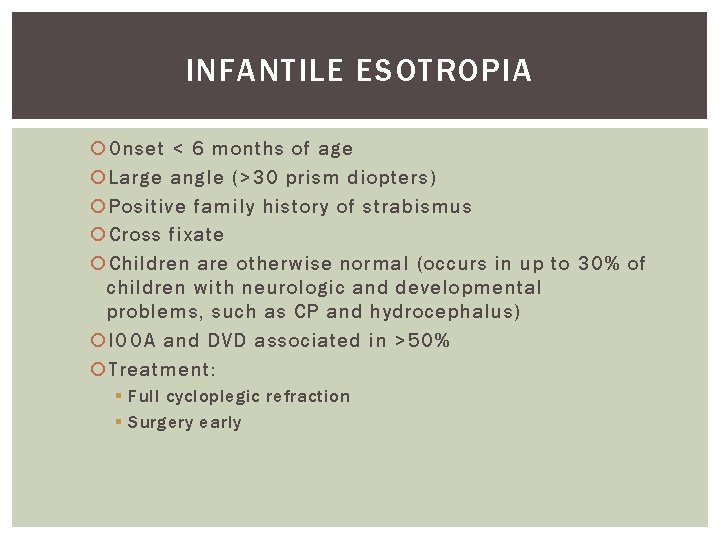 INFANTILE ESOTROPIA

Onset < 6 months of age
Large angle (>30 prism diopters)
Positive family history of strabismus
Cross fixate
Children are otherwise normal (occurs in up to 30% of children with neurologic and developmental problems, such as CP and hydrocephalus)
IOOA and DVD associated in >50%
Treatment:
Full cycloplegic refraction
Surgery early